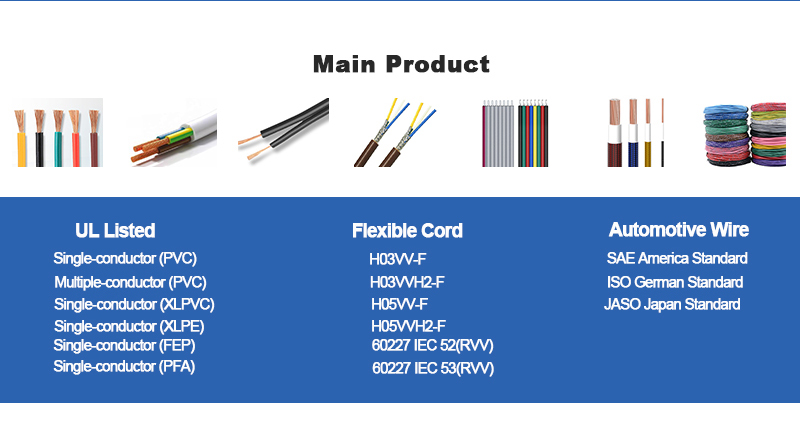 Main Product

UL Listed
Single-conductor (PVC)
Multiple-conductor (PVC)
Single-conductor (XLPVC)
Single-conductor (XLPE)
Single-conductor (FEP)
Single-conductor (PFA)

Flexible Cord
H03VV-F
H03VVH2-F
H05VV-F
H05VVH2-F
60227 IEC 52(RVV)
60227 IEC 53(RVV)

Automotive Wire
SAE America Standard
ISO German Standard
JASO Japan Standard